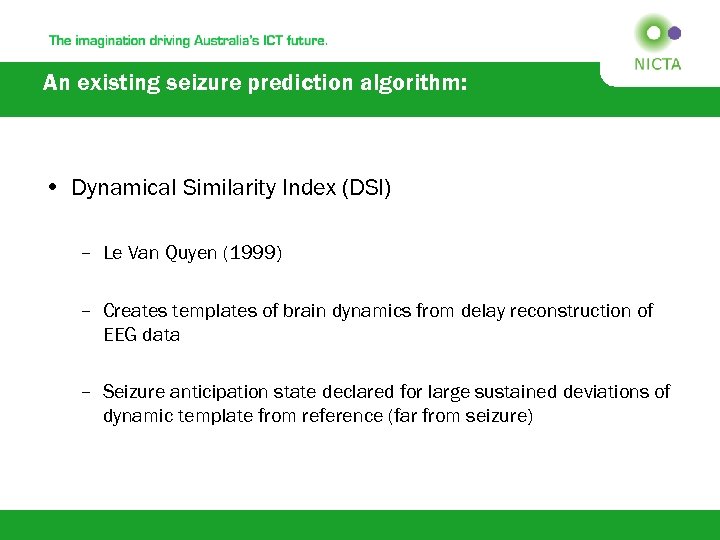 The imagination driving Australia's ICT future.

NICTA

An existing seizure prediction algorithm:

• Dynamical Similarity Index (DSI)

– Le Van Quyen (1999)

– Creates templates of brain dynamics from delay reconstruction of EEG data

– Seizure anticipation state declared for large sustained deviations of dynamic template from reference (far from seizure)